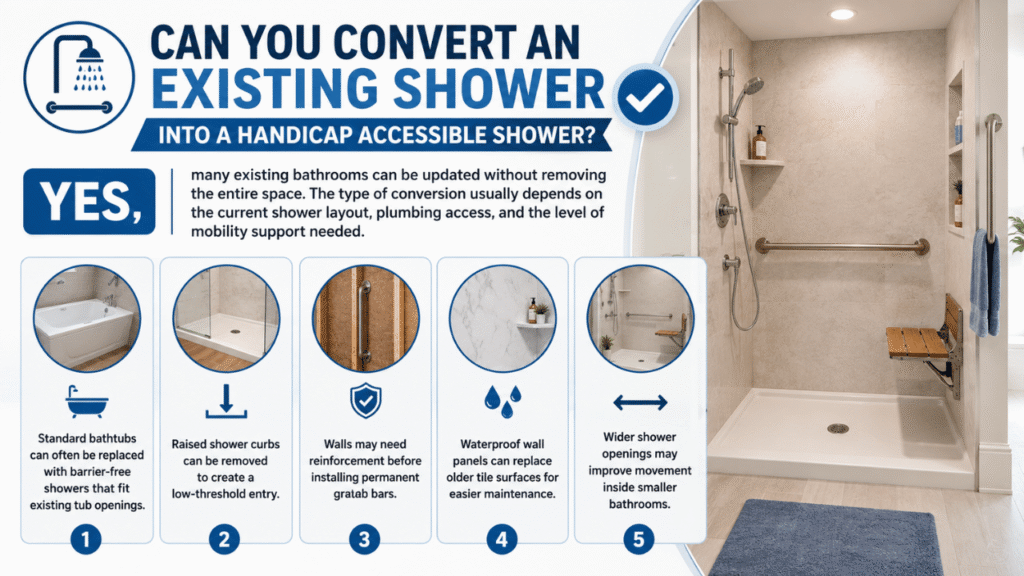 CAN YOU CONVERT AN EXISTING SHOWER

INTO A HANDICAP ACCESSIBLE SHOWER?

YES,

many existing bathrooms can be updated without removing the entire space. The type of conversion usually depends on the current shower layout, plumbing access, and the level of mobility support needed.

Standard bathtubs can often be replaced with barrier-free showers that fit existing tub openings.

1

Raised shower curbs can be removed to create a low-threshold entry.

2

Walls may need reinforcement before installing permanent gratab bars.

3

Waterproof wall panels can replace older tile surfaces for easier maintenance.

4

Wider shower openings may improve movement inside smaller bathrooms.

5